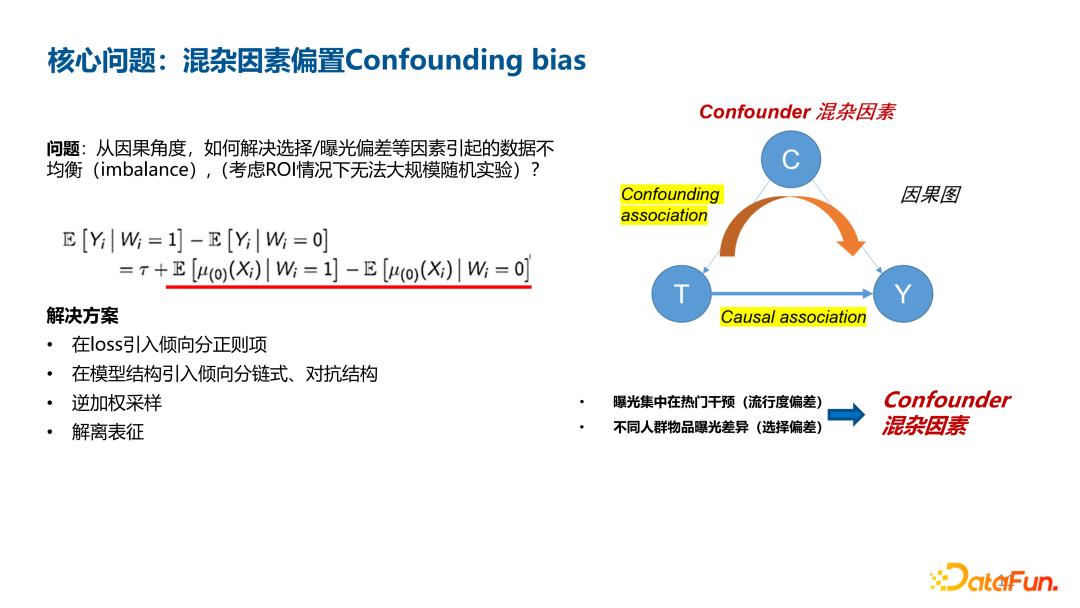 核心问题：混杂因素偏置Confounding bias

问题：从因果角度，如何解决选择/曝光偏差等因素引起的数据不均衡（imbalance），（考虑ROI情况下无法大规模随机实验）？

$\mathbb{E}[Y_i \mid W_i = 1] - \mathbb{E}[Y_i \mid W_i = 0]$
$= \tau + \mathbb{E}[\mu_{(0)}(X_i) \mid W_i = 1] - \mathbb{E}[\mu_{(0)}(X_i) \mid W_i = 0]$

解决方案
• 在loss引入倾向分正则项
• 在模型结构引入倾向分链式、对抗结构
• 逆加权采样
• 解离表征

Confounder 混杂因素

C

Confounding association

因果图

T

Y

Causal association

• 曝光集中在热门干预（流行度偏差）
• 不同人群物品曝光差异（选择偏差）

Confounder 混杂因素

DataFun.